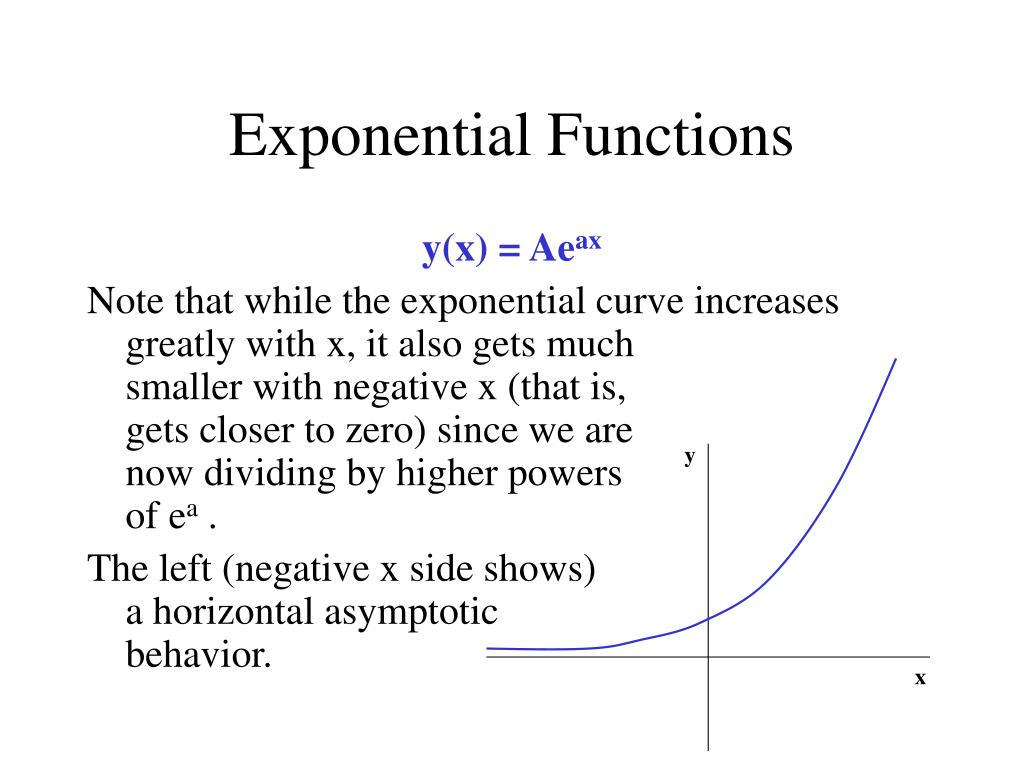 Exponential Functions

$y(x) = Ae^{ax}$

Note that while the exponential curve increases greatly with x, it also gets much smaller with negative x (that is, gets closer to zero) since we are now dividing by higher powers of $e^a$ .

The left (negative x side shows) a horizontal asymptotic behavior.

y

x